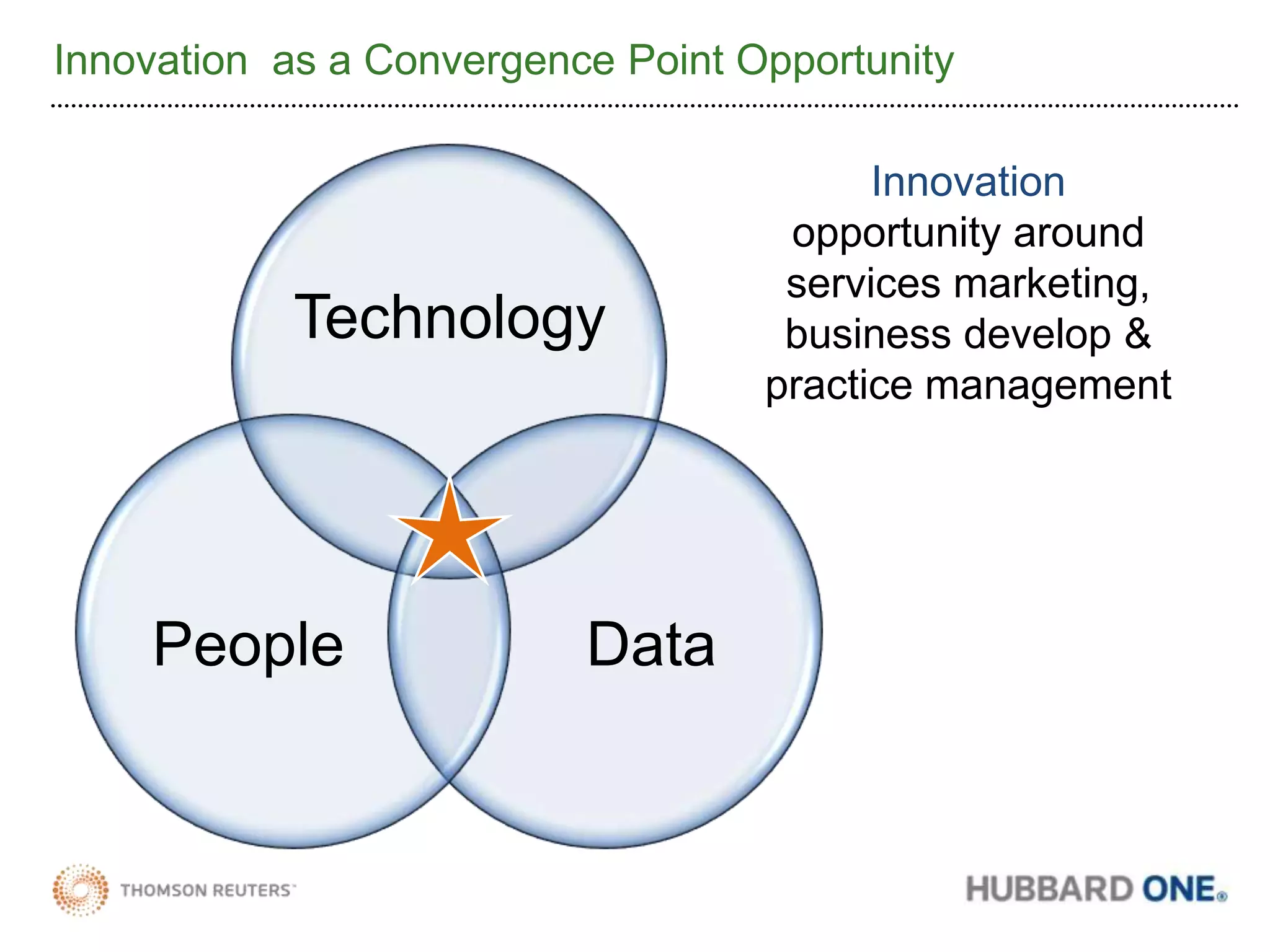 Innovation  as a Convergence Point Opportunity

Technology

People

Data

Innovation
opportunity around services marketing, business develop & practice management

THOMSON REUTERS™

HUBBARD ONE®